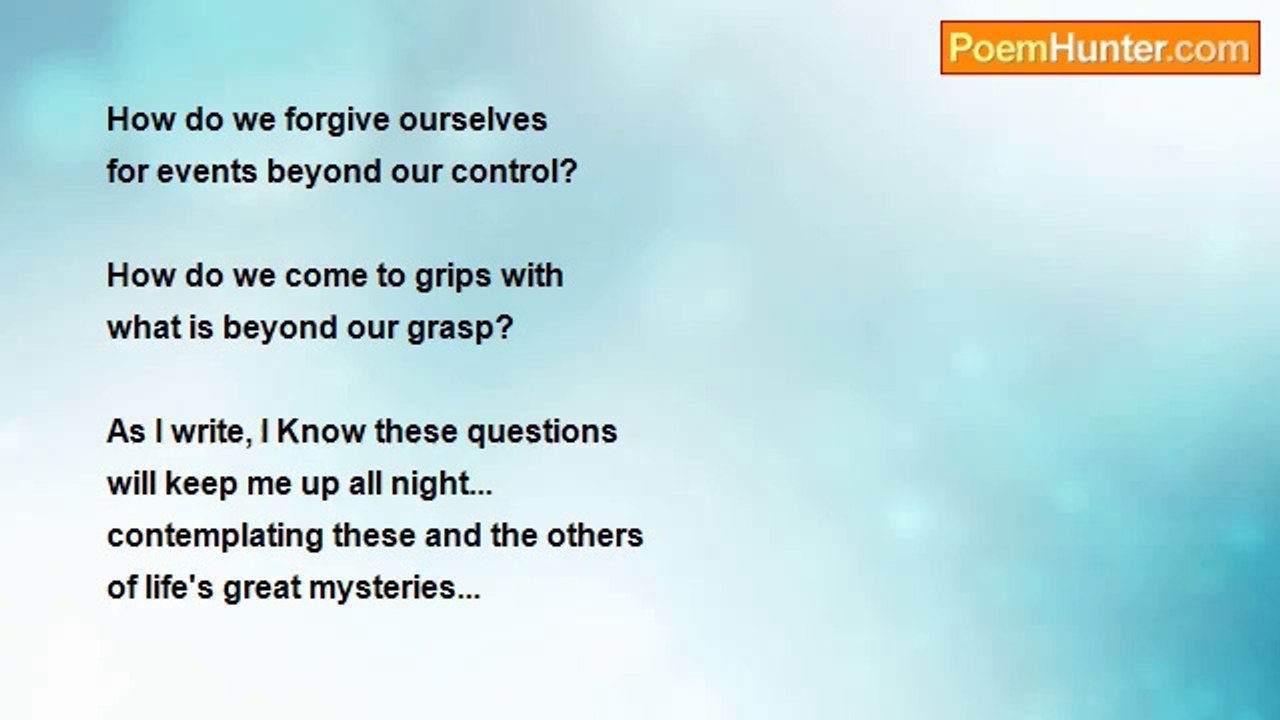 PoemHunter.com

How do we forgive ourselves
for events beyond our control?

How do we come to grips with
what is beyond our grasp?

As I write, I Know these questions
will keep me up all night...
contemplating these and the others
of life's great mysteries...